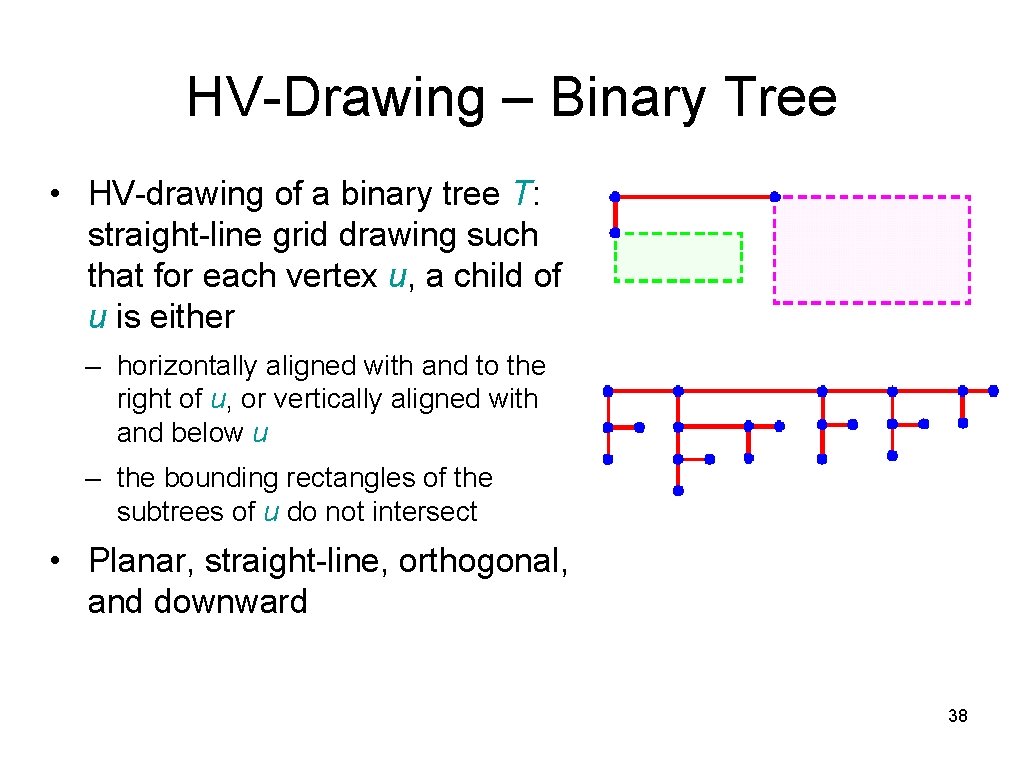 HV-Drawing – Binary Tree

• HV-drawing of a binary tree T: straight-line grid drawing such that for each vertex u, a child of u is either

– horizontally aligned with and to the right of u, or vertically aligned with and below u

– the bounding rectangles of the subtrees of u do not intersect

• Planar, straight-line, orthogonal, and downward

38